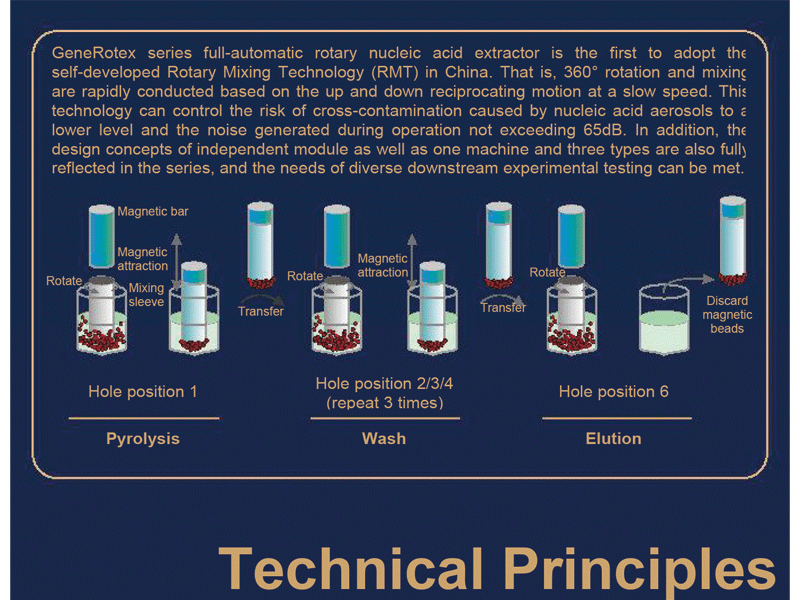 GeneRotex series full-automatic rotary nucleic acid extractor is the first to adopt the self-developed Rotary Mixing Technology (RMT) in China. That is, 360° rotation and mixing are rapidly conducted based on the up and down reciprocating motion at a slow speed. This technology can control the risk of cross-contamination caused by nucleic acid aerosols to a lower level and the noise generated during operation not exceeding 65dB. In addition, the design concepts of independent module as well as one machine and three types are also fully reflected in the series, and the needs of diverse downstream experimental testing can be met.

Magnetic bar
Magnetic attraction
Rotate
Mixing sleeve
Transfer
Rotate
Magnetic attraction
Transfer
Rotate
Discard magnetic beads

Hole position 1
Pyrolysis

Hole position 2/3/4
(repeat 3 times)
Wash

Hole position 6
Elution

Technical Principles